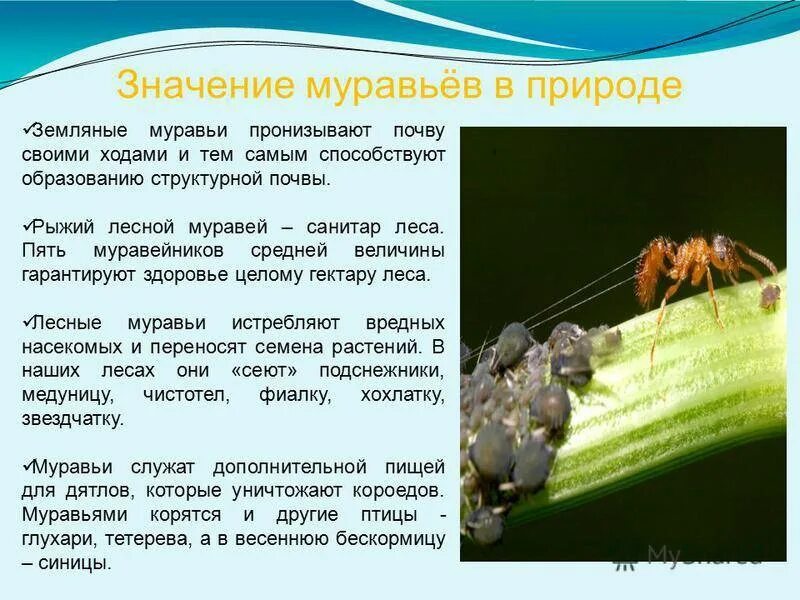 Значение муравьёв в природе

✓Земляные муравьи пронизывают почву своими ходами и тем самым способствуют образованию структурной почвы.

✓Рыжий лесной муравей – санитар леса. Пять муравейников средней величины гарантируют здоровье целому гектару леса.

✓Лесные муравьи истребляют вредных насекомых и переносят семена растений. В наших лесах они «сеют» подснежники, медуницу, чистотел, фиалку, хохлатку, звездчатку.

✓Муравьи служат дополнительной пищей для дятлов, которые уничтожают короедов. Муравьями корятся и другие птицы - глухари, тетерева, а в весеннюю бескормицу – синицы.

MyShared